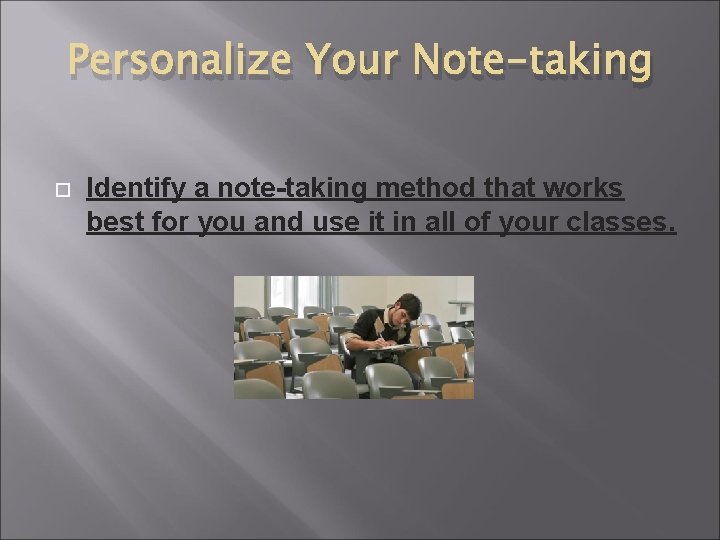 Personalize Your Note-taking

Identify a note-taking method that works best for you and use it in all of your classes.